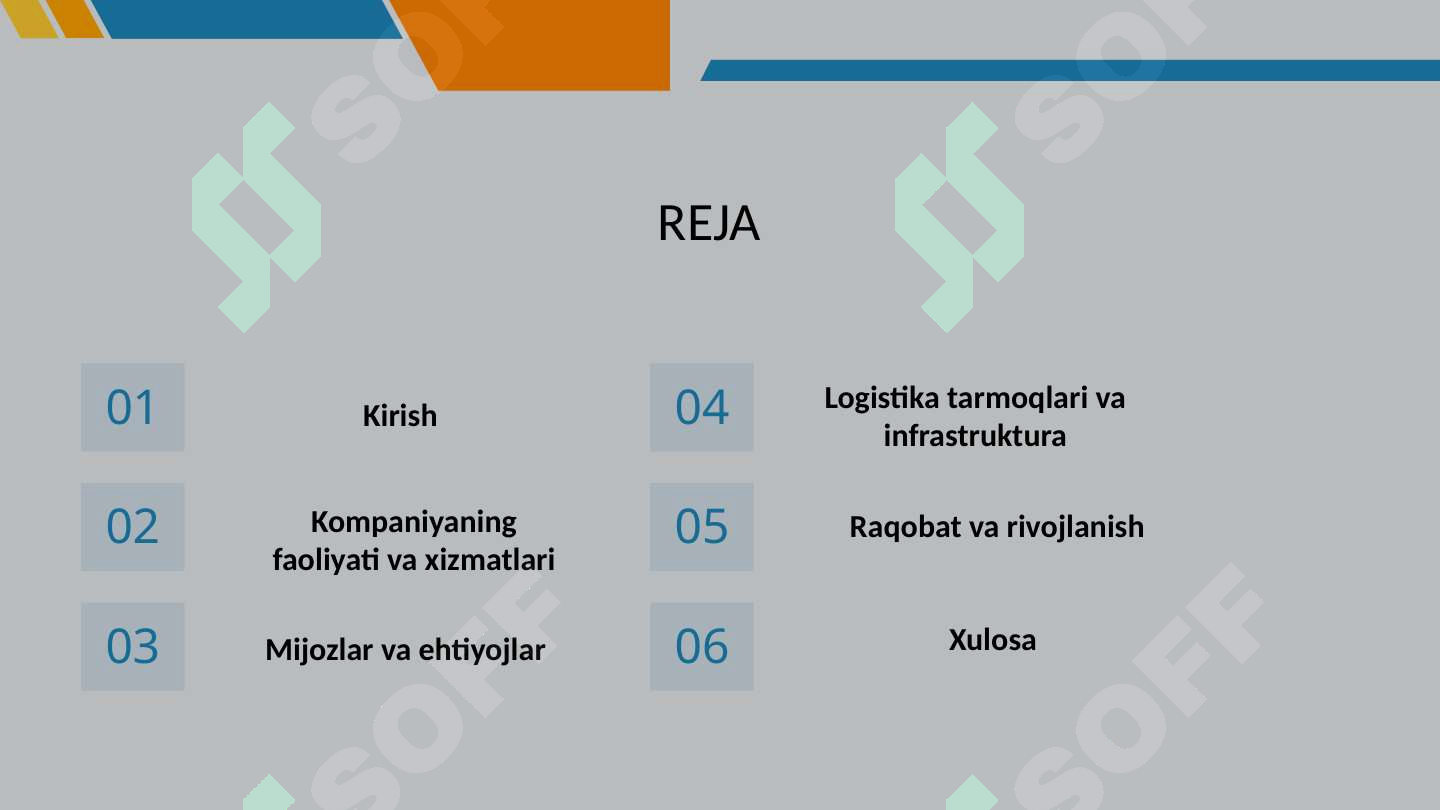 SOFF

SOFF

REJA

01 Kirish

02 Kompaniyaning faoliyati va xizmatlari

03 Mijozlar va ehtiyojlar

04 Logistika tarmoqlari va infrastruktura

05 Raqobat va rivojlanish

06 Xulosa

SOFF

SOFF